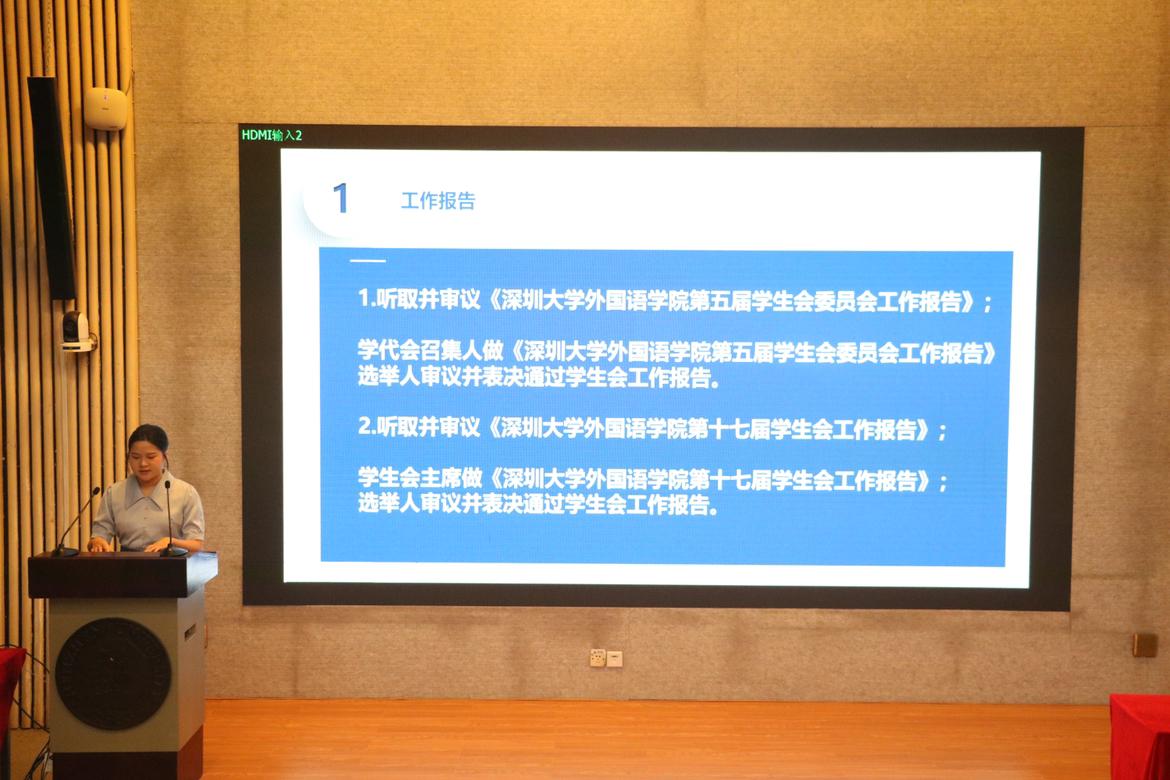 HDMI输入2

1 工作报告

1.听取并审议《深圳大学外国语学院第五届学生会委员会工作报告》;

学代会召集人做《深圳大学外国语学院第五届学生会委员会工作报告》选举人审议并表决通过学生会工作报告。

2.听取并审议《深圳大学外国语学院第十七届学生会工作报告》;

学生会主席做《深圳大学外国语学院第十七届学生会工作报告》;选举人审议并表决通过学生会工作报告。